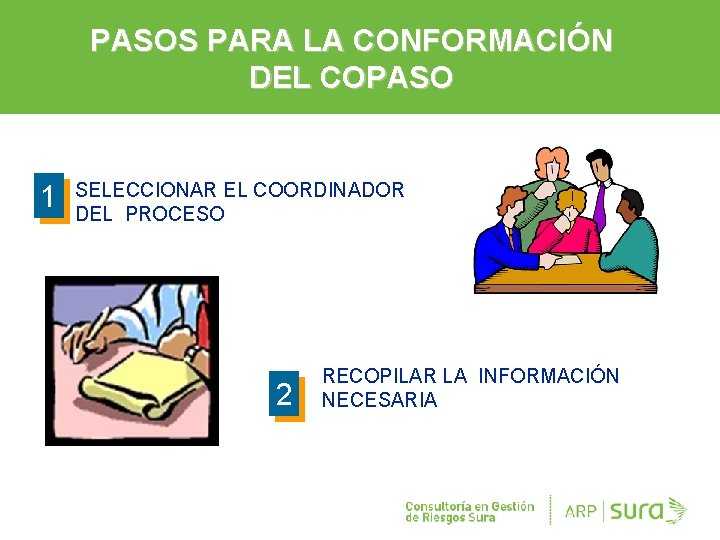 PASOS PARA LA CONFORMACIÓN DEL COPASO

1 SELECCIONAR EL COORDINADOR DEL PROCESO

2 RECOPILAR LA INFORMACIÓN NECESARIA

Consultoría en Gestión de Riesgos Sura

ARP sura